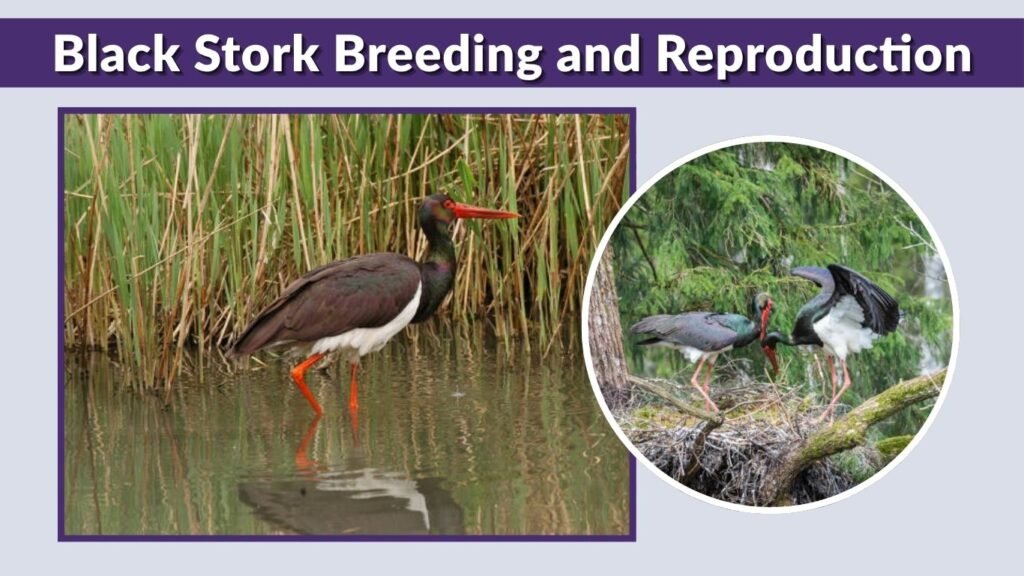 Black Stork Breeding and Reproduction